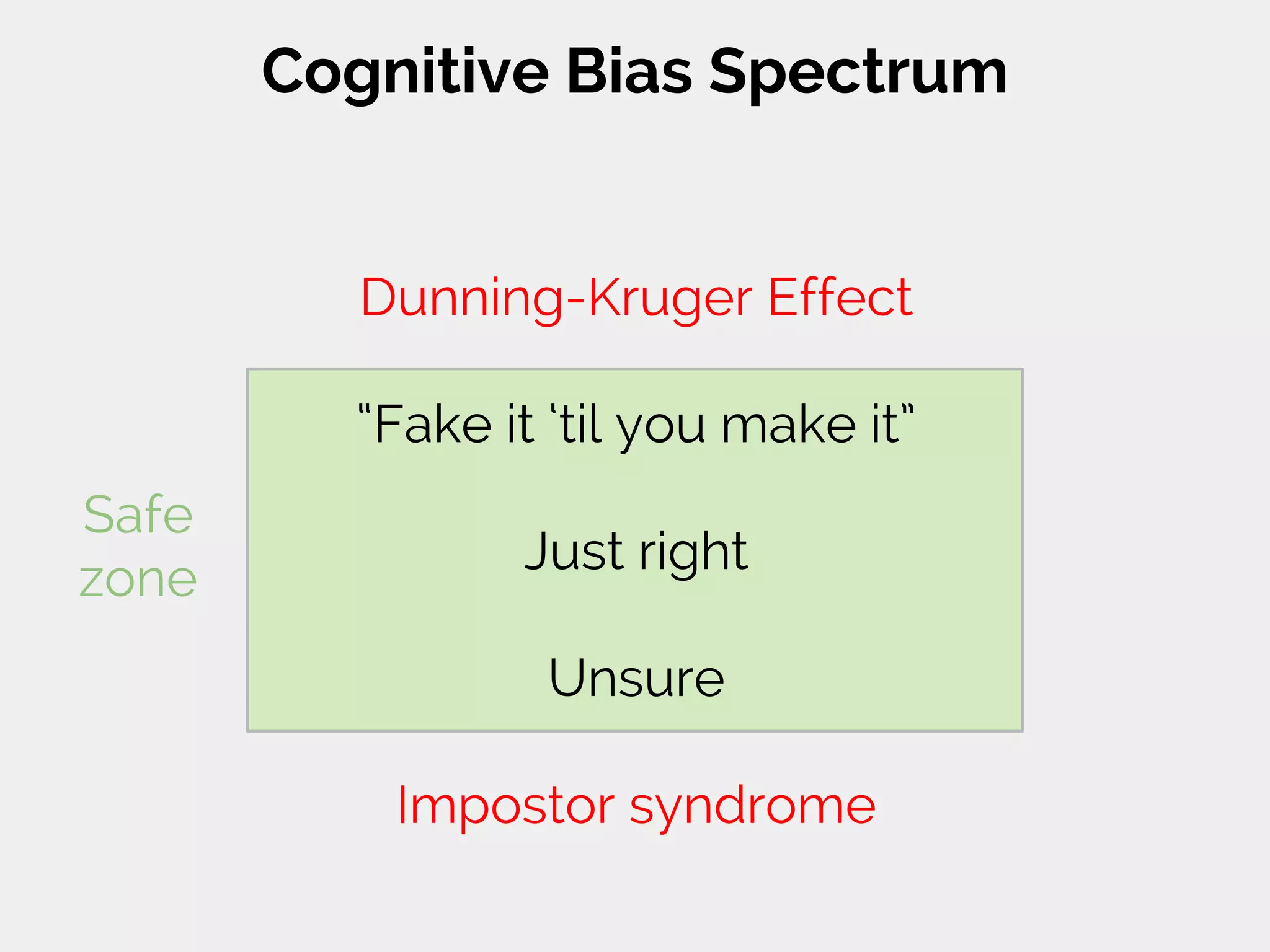 Cognitive Bias Spectrum

Dunning-Kruger Effect

Safe zone

“Fake it ‘til you make it”

Just right

Unsure

Impostor syndrome